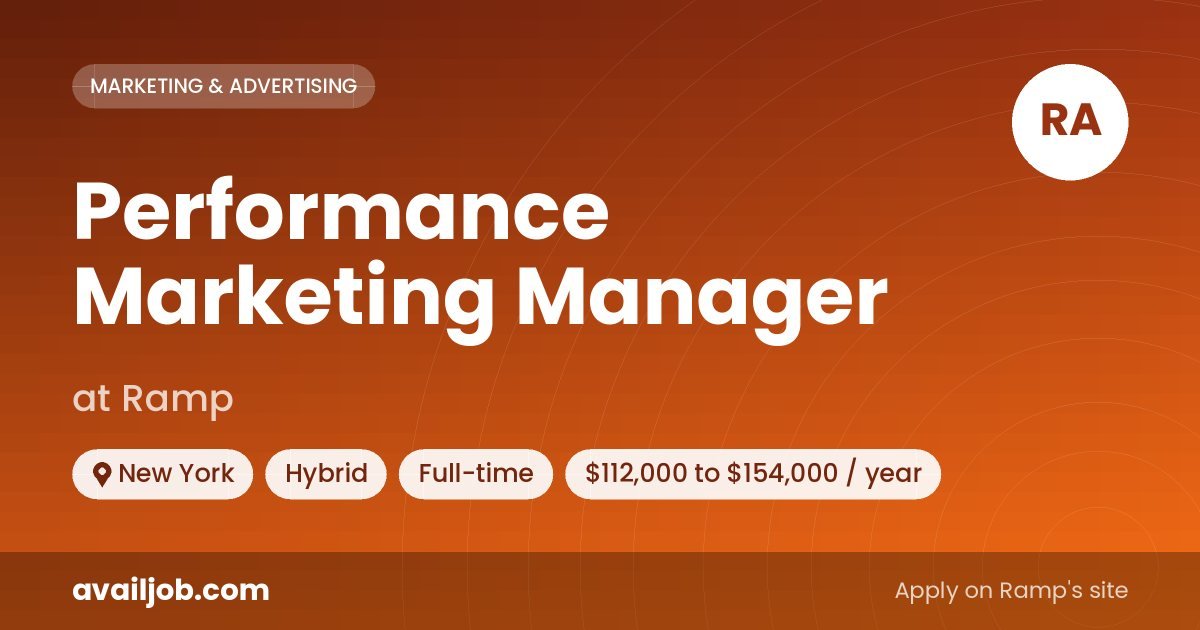 MARKETING & ADVERTISING

RA

Performance Marketing Manager

at Ramp

New York Hybrid Full-time \$112,000 to \$154,000 / year

availjob.com

Apply on Ramp's site